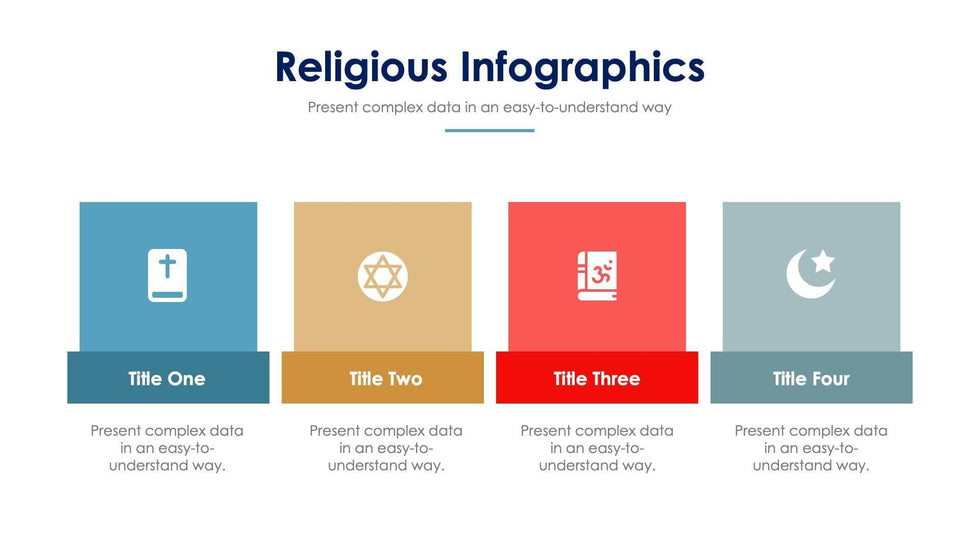 Religious Infographics

Present complex data in an easy-to-understand way

Title One

Present complex data in an easy-to-understand way.

Title Two

Present complex data in an easy-to-understand way.

Title Three

Present complex data in an easy-to-understand way.

Title Four

Present complex data in an easy-to-understand way.